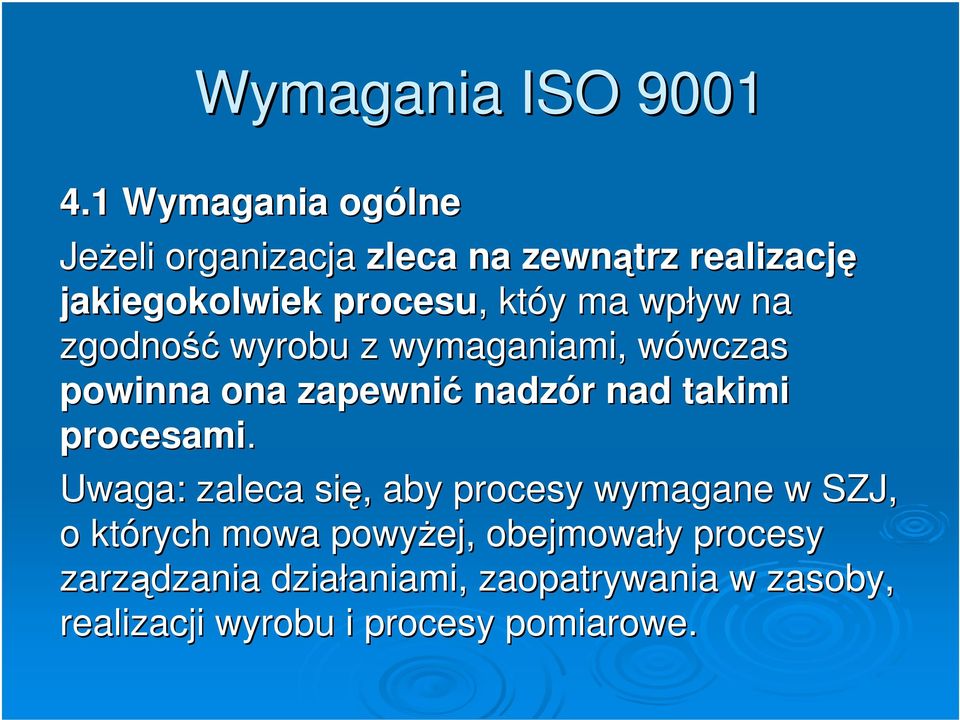 Wymagania ISO 9001

4.1 Wymagania ogólne

Jeżeli organizacja zleca na zewnątrz realizację jakiegokolwiek procesu, któy ma wpływ na zgodność wyrobu z wymaganiami, wówczas powinna ona zapewnić nadzór nad takimi procesami.

Uwaga: zaleca się, aby procesy wymagane w SZJ, o których mowa powyżej, obejmowały procesy zarządzania działaniami, zaopatrywania w zasoby, realizacji wyrobu i procesy pomiarowe.